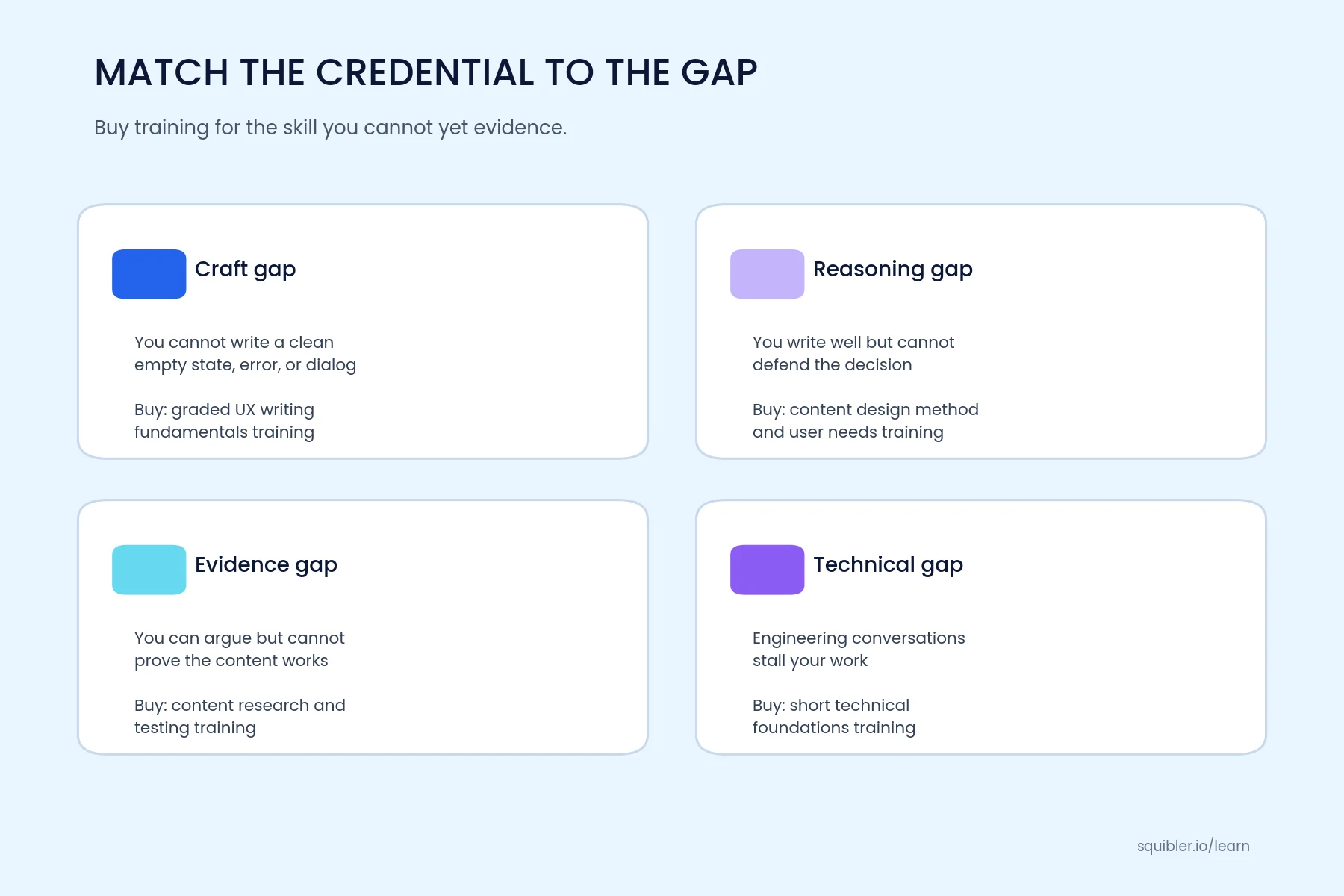 MATCH THE CREDENTIAL TO THE GAP

Buy training for the skill you cannot yet evidence.

Craft gap

You cannot write a clean empty state, error, or dialog

Buy: graded UX writing fundamentals training

Reasoning gap

You write well but cannot defend the decision

Buy: content design method and user needs training

Evidence gap

You can argue but cannot prove the content works

Buy: content research and testing training

Technical gap

Engineering conversations stall your work

Buy: short technical foundations training

squibler.io/learn